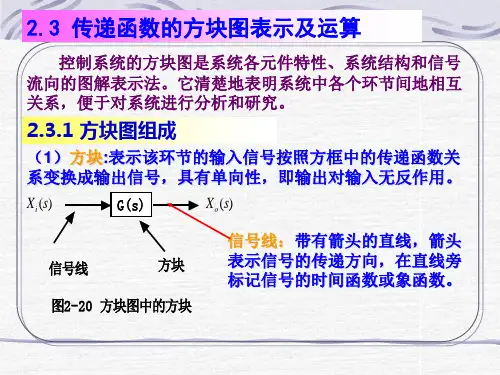 2.3 传递函数的方块图表示及运算

控制系统的方块图是系统各元件特性、系统结构和信号流向的图解表示法。它清楚地表明系统中各个环节间地相互关系，便于对系统进行分析和研究。

2.3.1 方块图组成

（1）方块:表示该环节的输入信号按照方框中的传递函数关系变换成输出信号，具有单向性，即输出对输入无反作用。

$X_i(s)$ G(s) $X_o(s)$

信号线 方块

信号线：带有箭头的直线，箭头表示信号的传递方向，在直线旁标记信号的时间函数或象函数。

图2-20 方块图中的方块